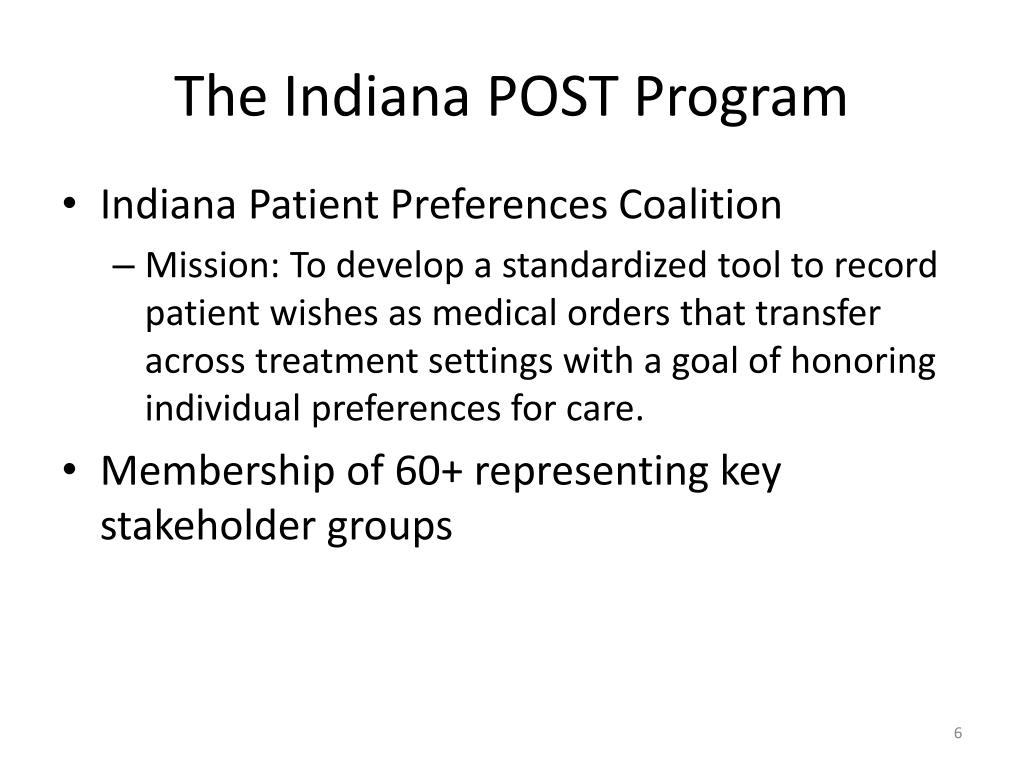 The Indiana POST Program

• Indiana Patient Preferences Coalition
– Mission: To develop a standardized tool to record patient wishes as medical orders that transfer across treatment settings with a goal of honoring individual preferences for care.

• Membership of 60+ representing key stakeholder groups

6